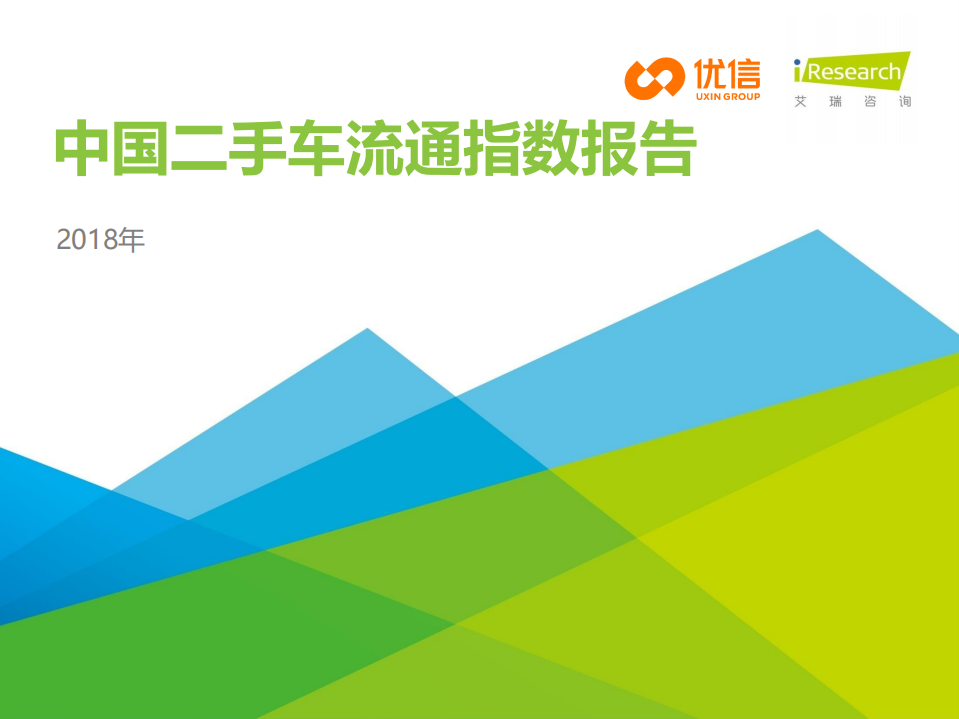 优信
UXIN GROUP

iResearch
艾瑞咨询

中国二手车流通指数报告

2018年